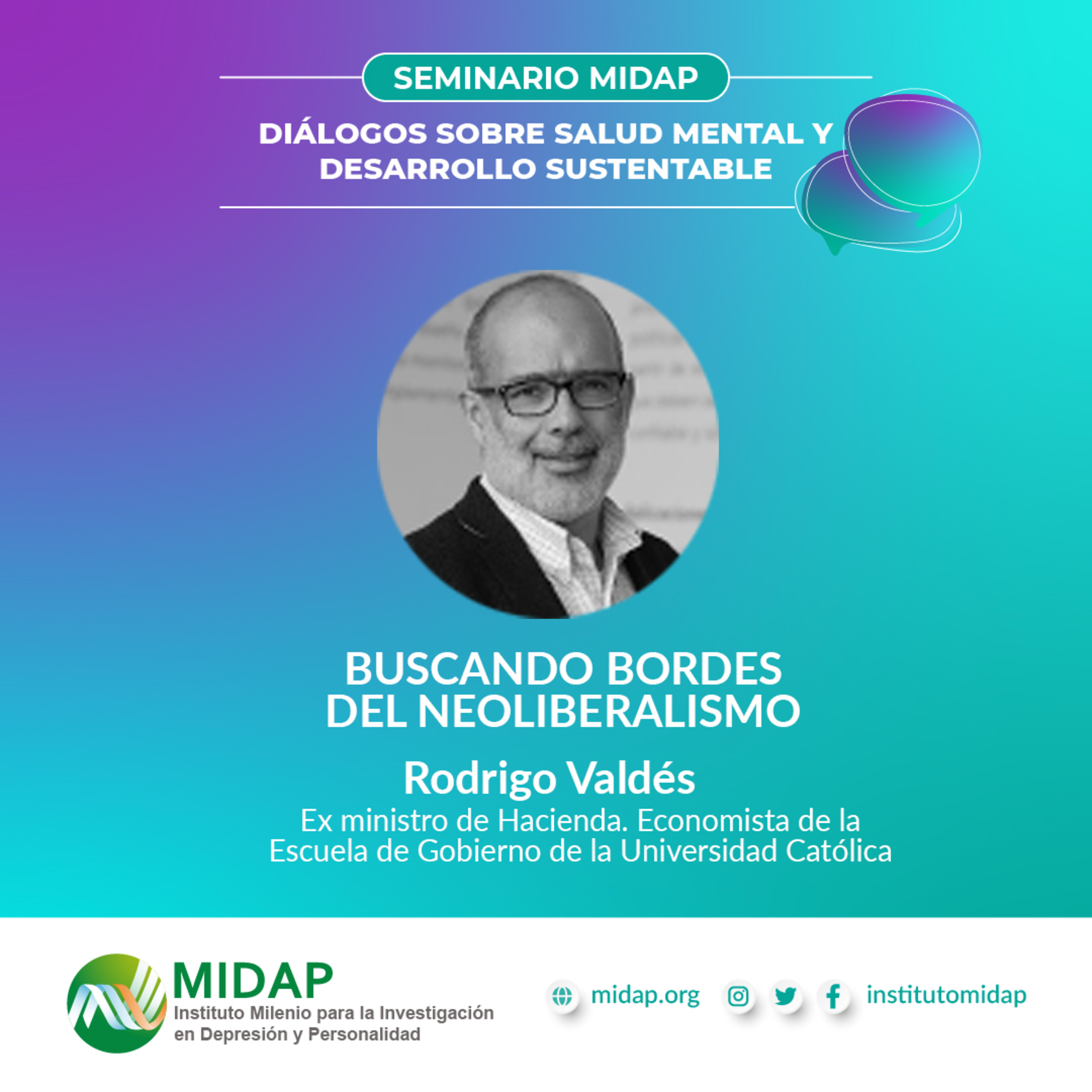 SEMINARIO MIDAP

DIÁLOGOS SOBRE SALUD MENTAL Y DESARROLLO SUSTENTABLE

BUSCANDO BORDES DEL NEOLIBERALISMO

Rodrigo Valdés

Ex ministro de Hacienda. Economista de la Escuela de Gobierno de la Universidad Católica

MIDAP
Instituto Milenio para la Investigación en Depresión y Personalidad

midap.org

institutomidap